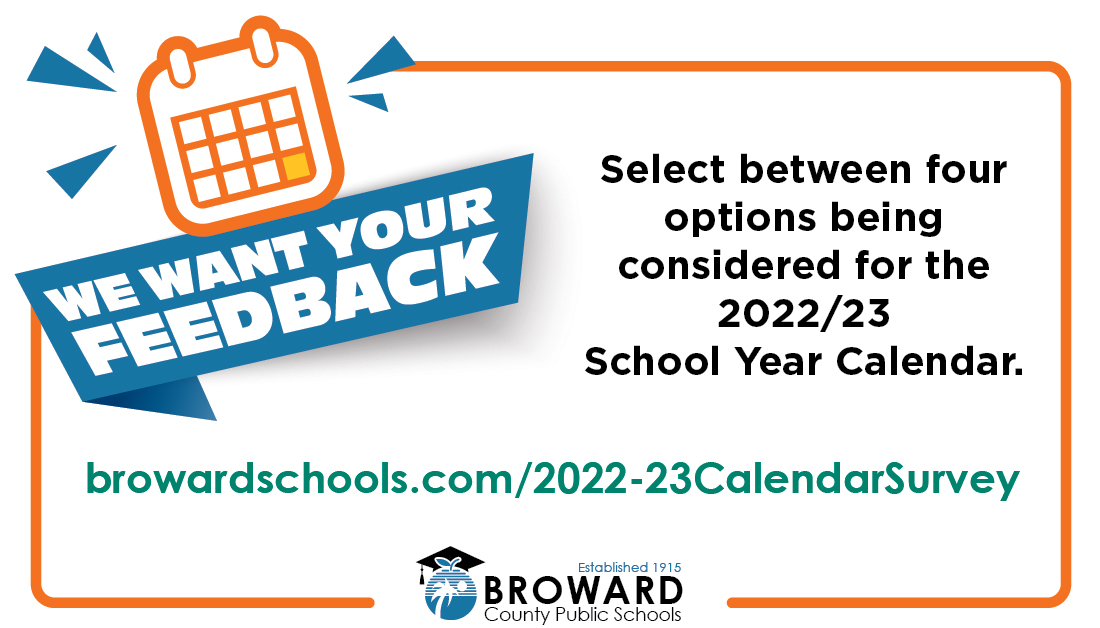 WE WANT YOUR FEEDBACK

Select between four options being considered for the 2022/23 School Year Calendar.

browardschools.com/2022-23CalendarSurvey

Established 1915
BROWARD
County Public Schools